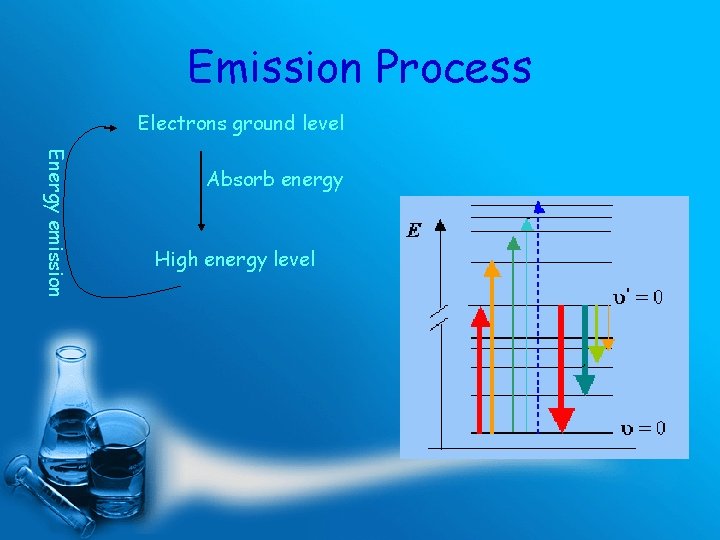 Emission Process

Electrons ground level

Absorb energy

High energy level

Energy emission

$E$

$\upsilon' = 0$

$\upsilon = 0$